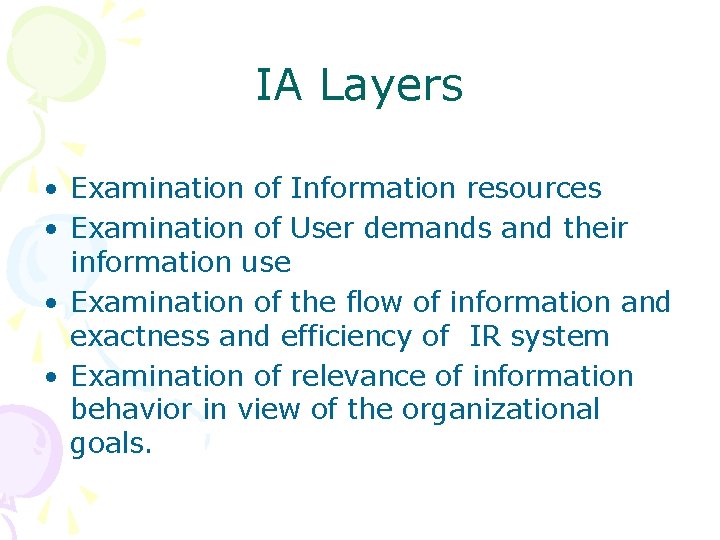 IA Layers

• Examination of Information resources
• Examination of User demands and their information use
• Examination of the flow of information and exactness and efficiency of IR system
• Examination of relevance of information behavior in view of the organizational goals.